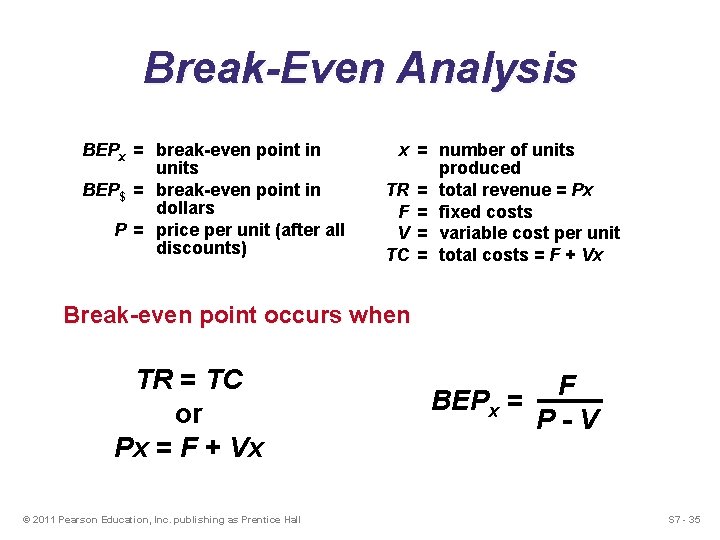 Break-Even Analysis

$BEP_x$ = break-even point in units
$BEP_\$$ = break-even point in dollars
$P$ = price per unit (after all discounts)

$x$ = number of units produced
$TR$ = total revenue = $Px$
$F$ = fixed costs
$V$ = variable cost per unit
$TC$ = total costs = $F + Vx$

Break-even point occurs when

$TR = TC$
or
$Px = F + Vx$

$BEP_x = \frac{F}{P - V}$

© 2011 Pearson Education, Inc. publishing as Prentice Hall

S7 - 35